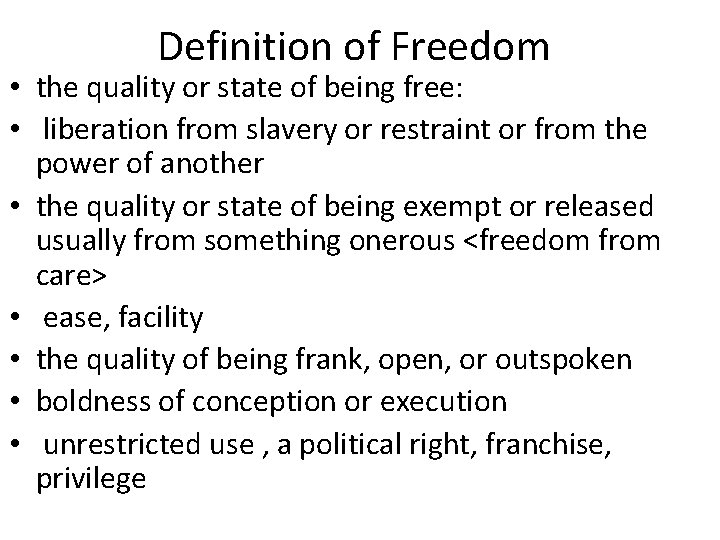 Definition of Freedom

• the quality or state of being free:
• liberation from slavery or restraint or from the power of another
• the quality or state of being exempt or released usually from something onerous <freedom from care>
• ease, facility
• the quality of being frank, open, or outspoken
• boldness of conception or execution
• unrestricted use , a political right, franchise, privilege